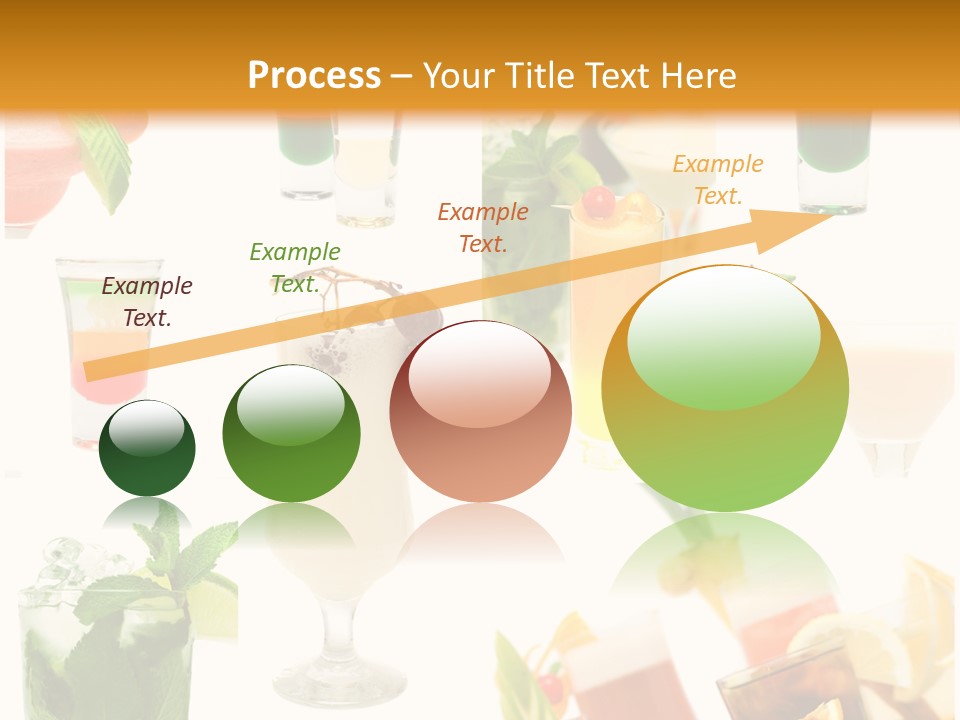 Process – Your Title Text Here

Example Text.

Example Text.

Example Text.

Example Text.